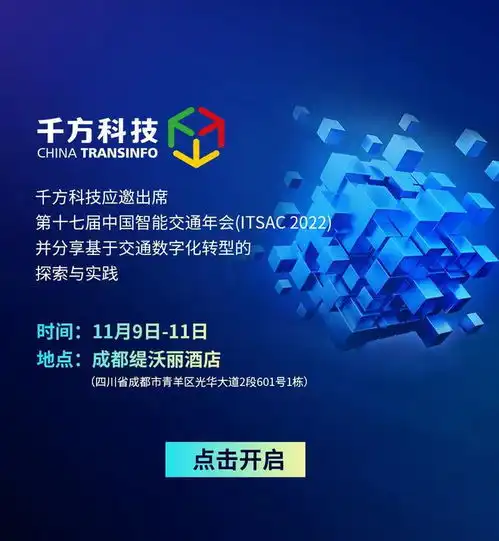 千方科技
CHINA TRANSINFO

千方科技应邀出席
第十七届中国智能交通年会(ITSAC 2022)
并分享基于交通数字化转型的
探索与实践

时间：11月9日-11日
地点：成都缇沃丽酒店
（四川省成都市青羊区光华大道2段601号1栋）

点击开启